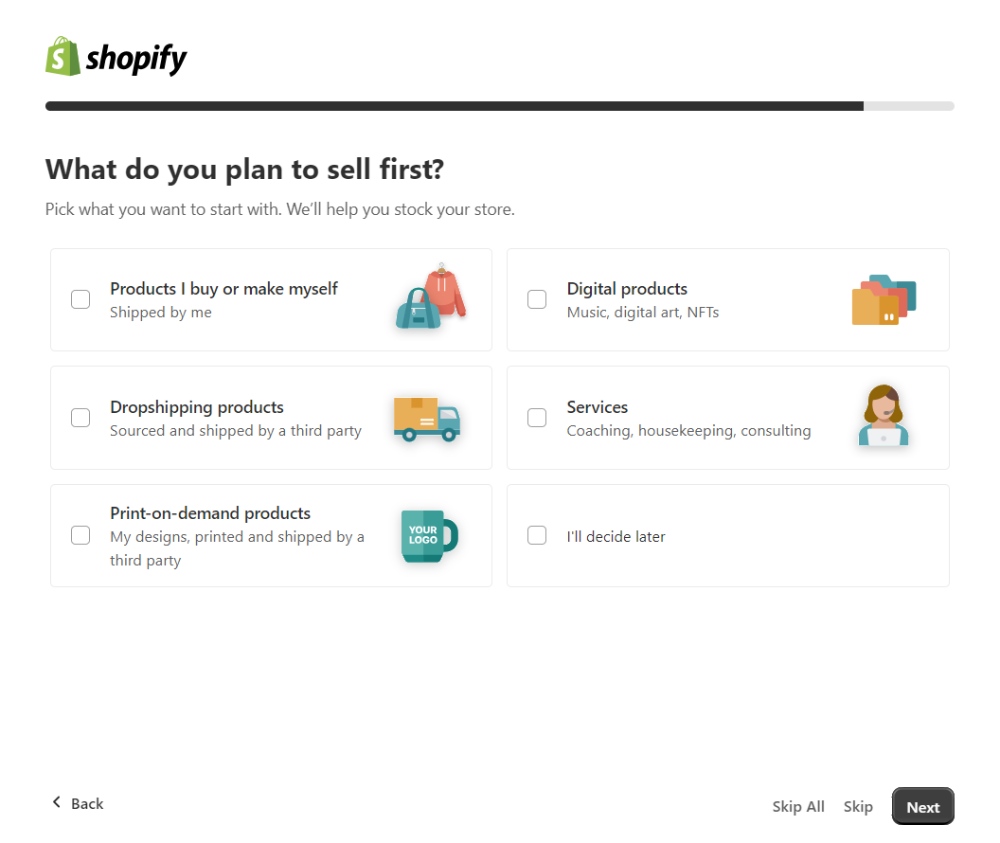 shopify

What do you plan to sell first?

Pick what you want to start with. We'll help you stock your store.

Products I buy or make myself
Shipped by me

Digital products
Music, digital art, NFTs

Dropshipping products
Sourced and shipped by a third party

Services
Coaching, housekeeping, consulting

Print-on-demand products
My designs, printed and shipped by a third party

YOUR LOGO

I'll decide later

Back

Skip All Skip Next